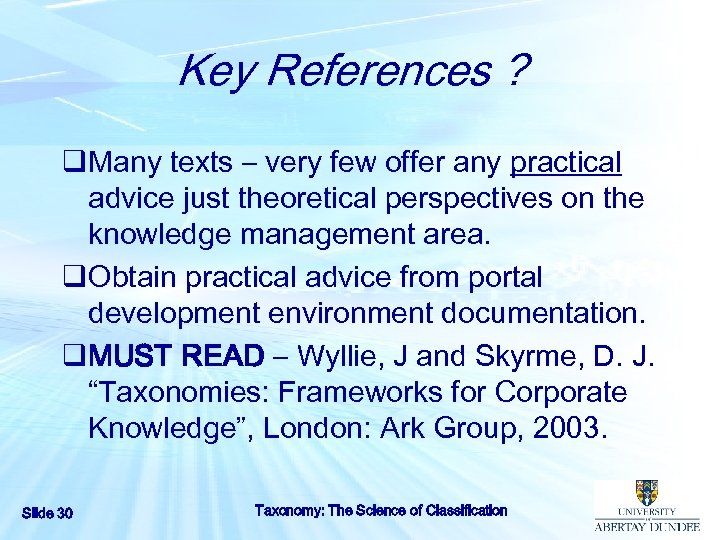 Key References ?

❑Many texts – very few offer any practical advice just theoretical perspectives on the knowledge management area.

❑Obtain practical advice from portal development environment documentation.

❑MUST READ – Wyllie, J and Skyrme, D. J. “Taxonomies: Frameworks for Corporate Knowledge”, London: Ark Group, 2003.

Slide 30

Taxonomy: The Science of Classification

UNIVERSITY OF ABERTAY DUNDEE